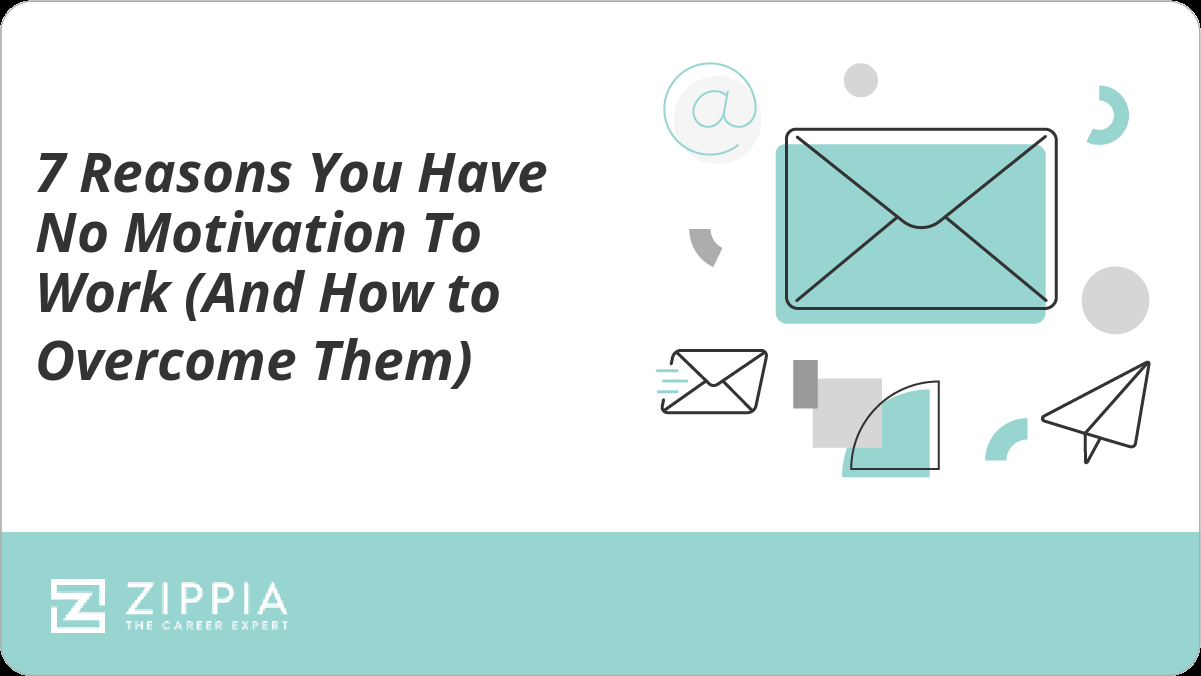 7 Reasons You Have No Motivation To Work (And How to Overcome Them)

@

ZIPPIA
THE CAREER EXPERT